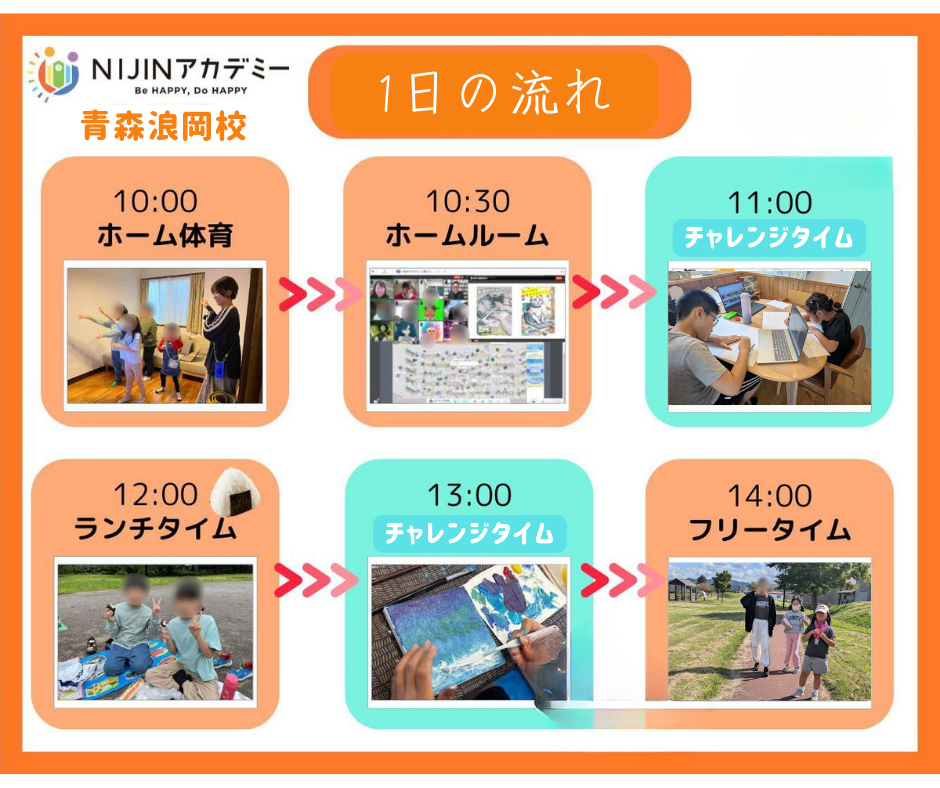 NIJINアカデミー
Be HAPPY, Do HAPPY
青森浪岡校

1日の流れ

10:00
ホーム体育

10:30
ホームルーム

11:00
チャレンジタイム

12:00
ランチタイム

13:00
チャレンジタイム

14:00
フリータイム